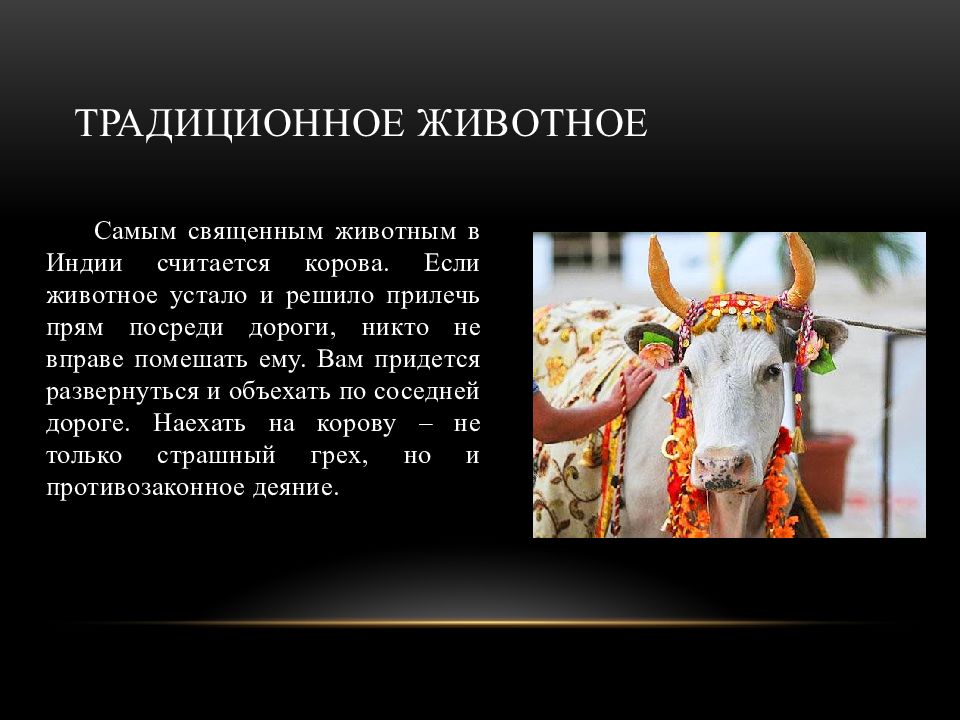 ТРАДИЦИОННОЕ ЖИВОТНОЕ

Самым священным животным в Индии считается корова. Если животное устало и решило прилечь прям посреди дороги, никто не вправе помешать ему. Вам придется развернуться и объехать по соседней дороге. Наехать на корову – не только страшный грех, но и противозаконное деяние.